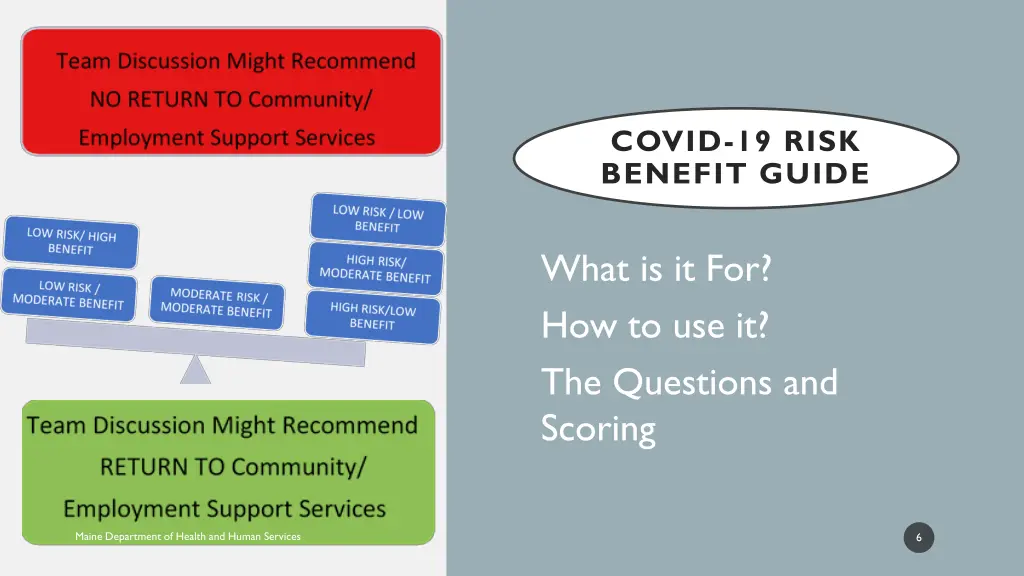 Team Discussion Might Recommend
NO RETURN TO Community/
Employment Support Services

LOW RISK/ HIGH BENEFIT

LOW RISK / MODERATE BENEFIT

MODERATE RISK / MODERATE BENEFIT

LOW RISK / LOW BENEFIT

HIGH RISK/ MODERATE BENEFIT

HIGH RISK/LOW BENEFIT

Team Discussion Might Recommend
RETURN TO Community/
Employment Support Services

Maine Department of Health and Human Services

COVID-19 RISK BENEFIT GUIDE

What is it For?

How to use it?

The Questions and Scoring

6